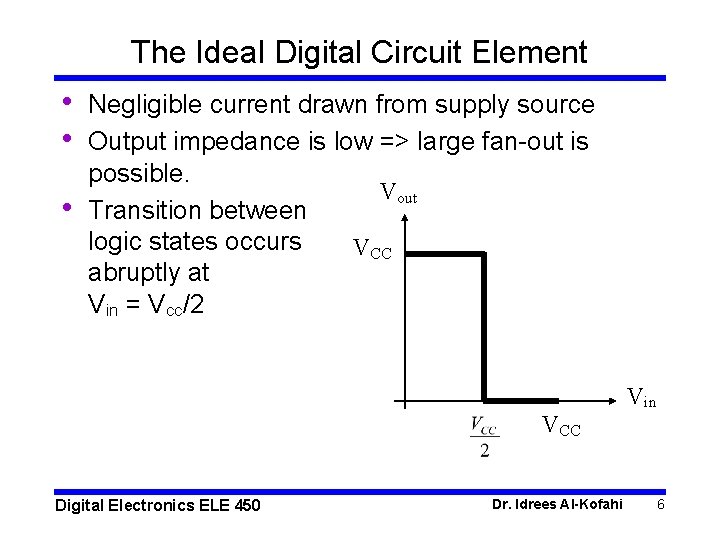 The Ideal Digital Circuit Element

• Negligible current drawn from supply source
• Output impedance is low => large fan-out is possible.
• Transition between logic states occurs abruptly at $V_{in} = V_{cc}/2$

$V_{out}$

$V_{CC}$

$V_{in}$

$\frac{V_{CC}}{2}$ $V_{CC}$

Digital Electronics ELE 450 Dr. Idrees Al-Kofahi 6